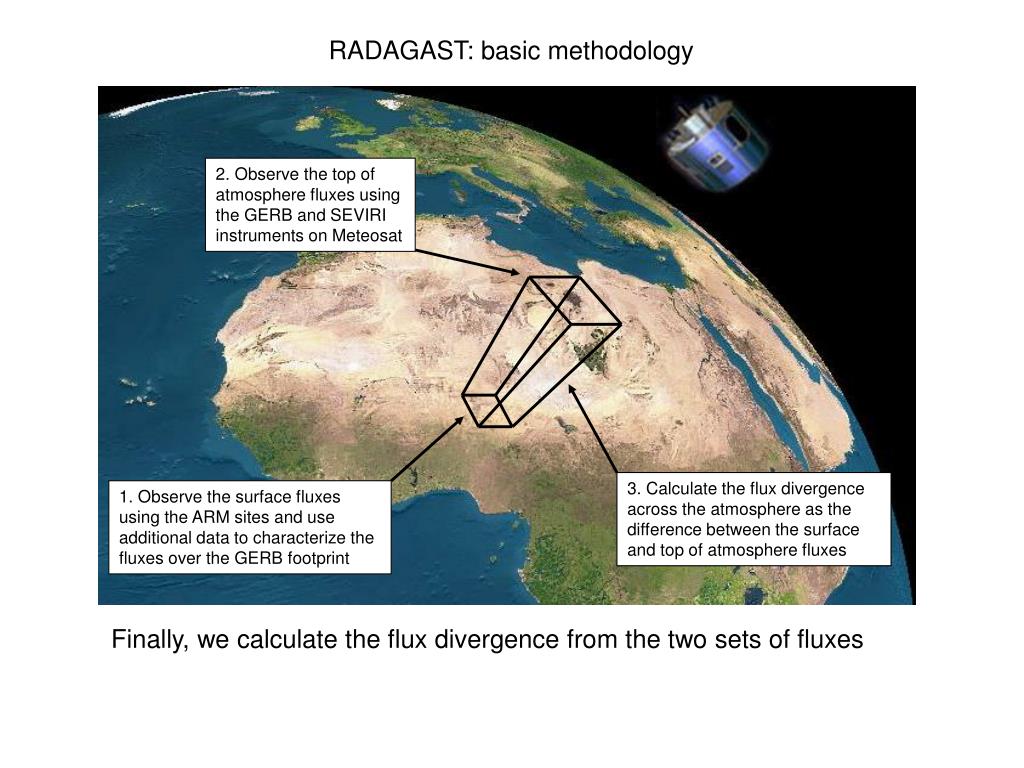 RADAGAST: basic methodology

2. Observe the top of atmosphere fluxes using the GERB and SEVIRI instruments on Meteosat

1. Observe the surface fluxes using the ARM sites and use additional data to characterize the fluxes over the GERB footprint

3. Calculate the flux divergence across the atmosphere as the difference between the surface and top of atmosphere fluxes

Finally, we calculate the flux divergence from the two sets of fluxes